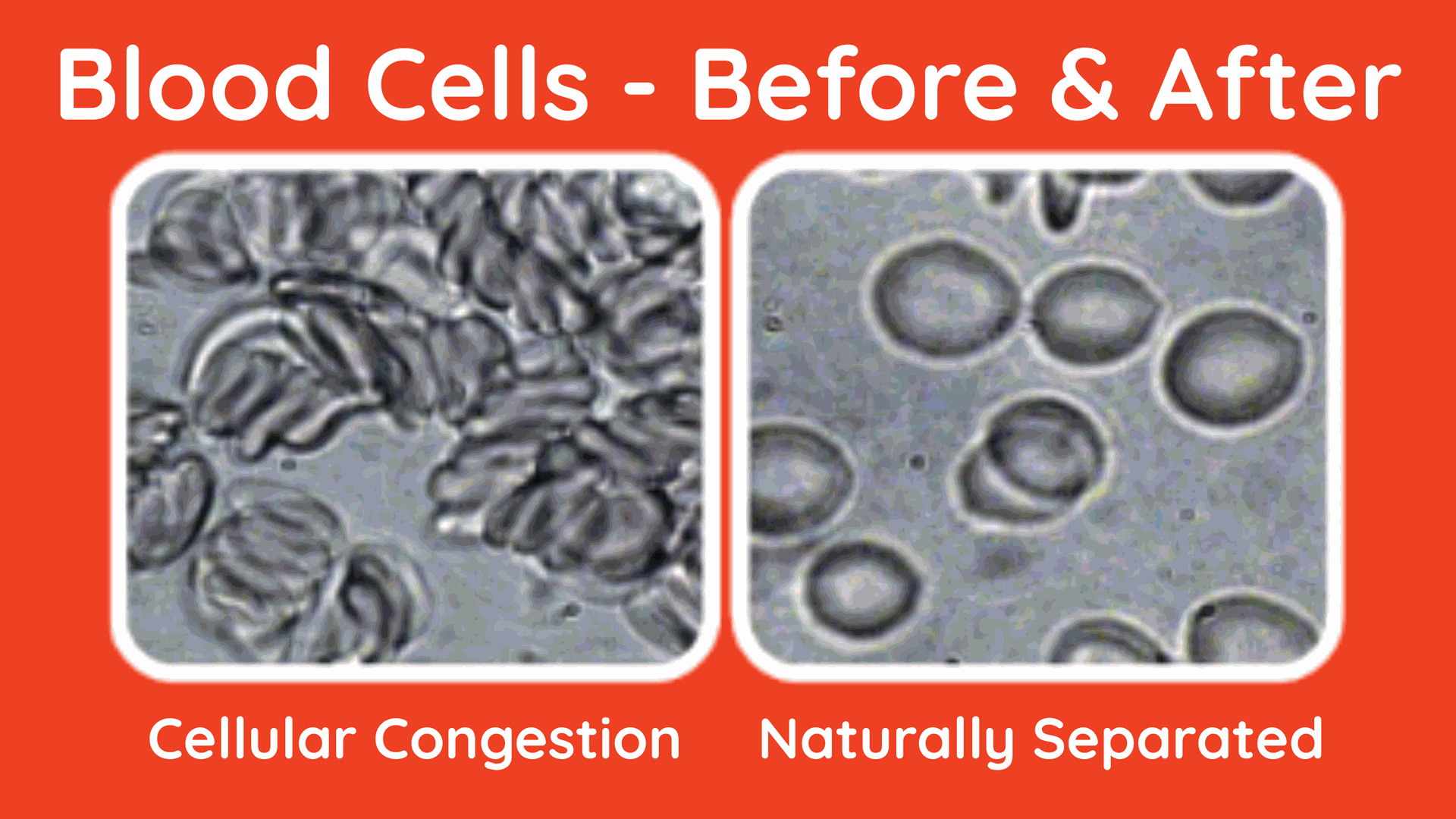 Blood Cells - Before & After

Cellular Congestion

Naturally Separated